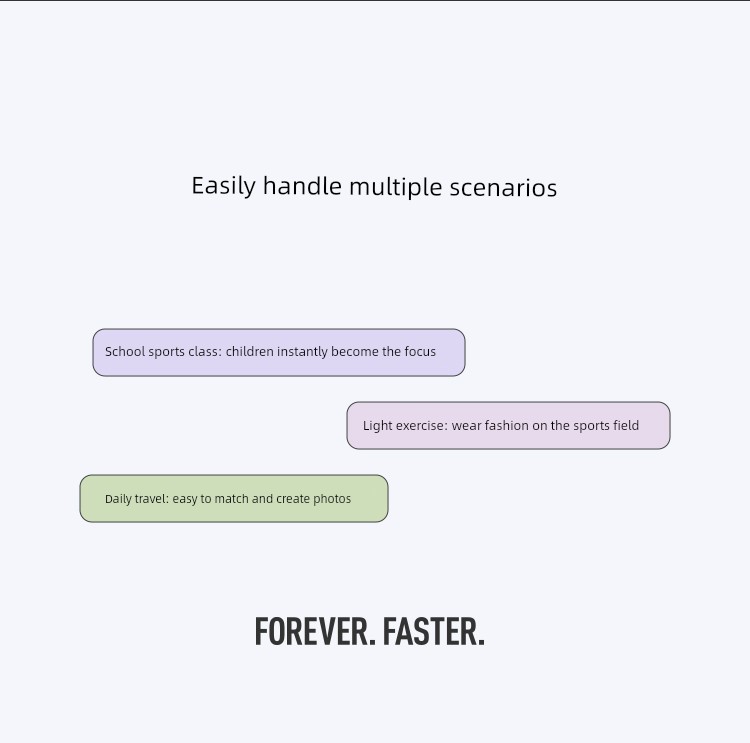 Easily handle multiple scenarios

School sports class: children instantly become the focus

Light exercise: wear fashion on the sports field

Daily travel: easy to match and create photos

FOREVER. FASTER.